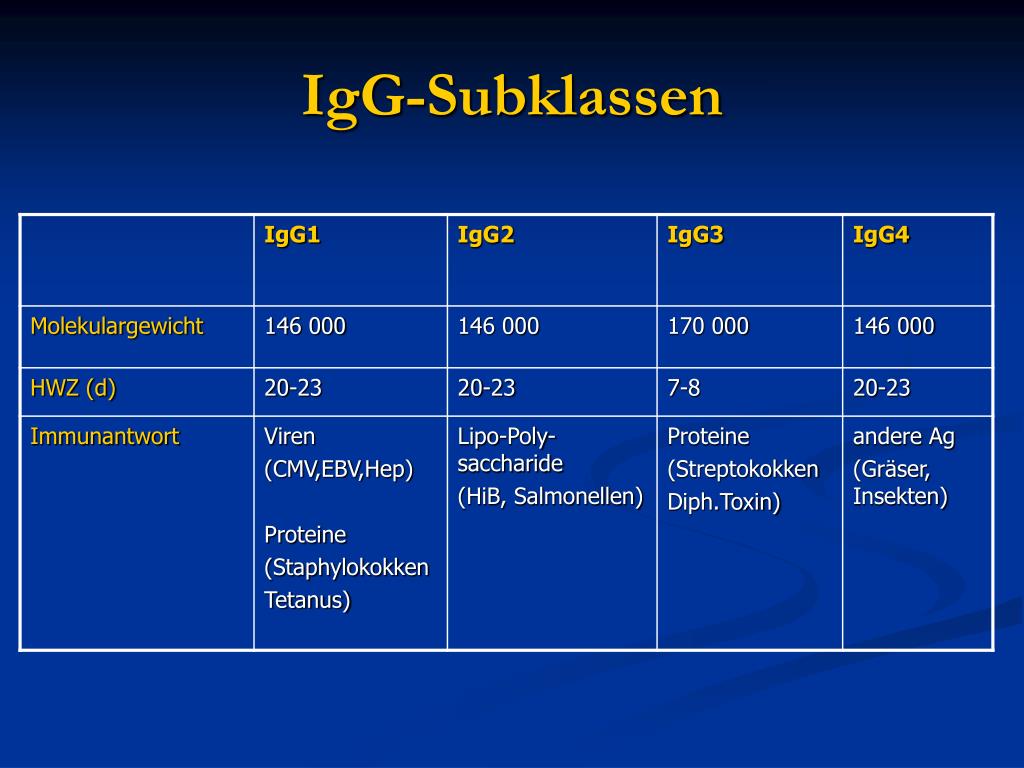 IgG-Subklassen

| | IgG1 | IgG2 | IgG3 | IgG4 |
|---|---|---|---|---|
| Molekulargewicht | 146 000 | 146 000 | 170 000 | 146 000 |
| HWZ (d) | 20-23 | 20-23 | 7-8 | 20-23 |
| Immunantwort | Viren (CMV,EBV,Hep) Proteine (Staphylokokken Tetanus) | Lipo-Poly-saccharide (HiB, Salmonellen) | Proteine (Streptokokken Diph.Toxin) | andere Ag (Gräser, Insekten) |